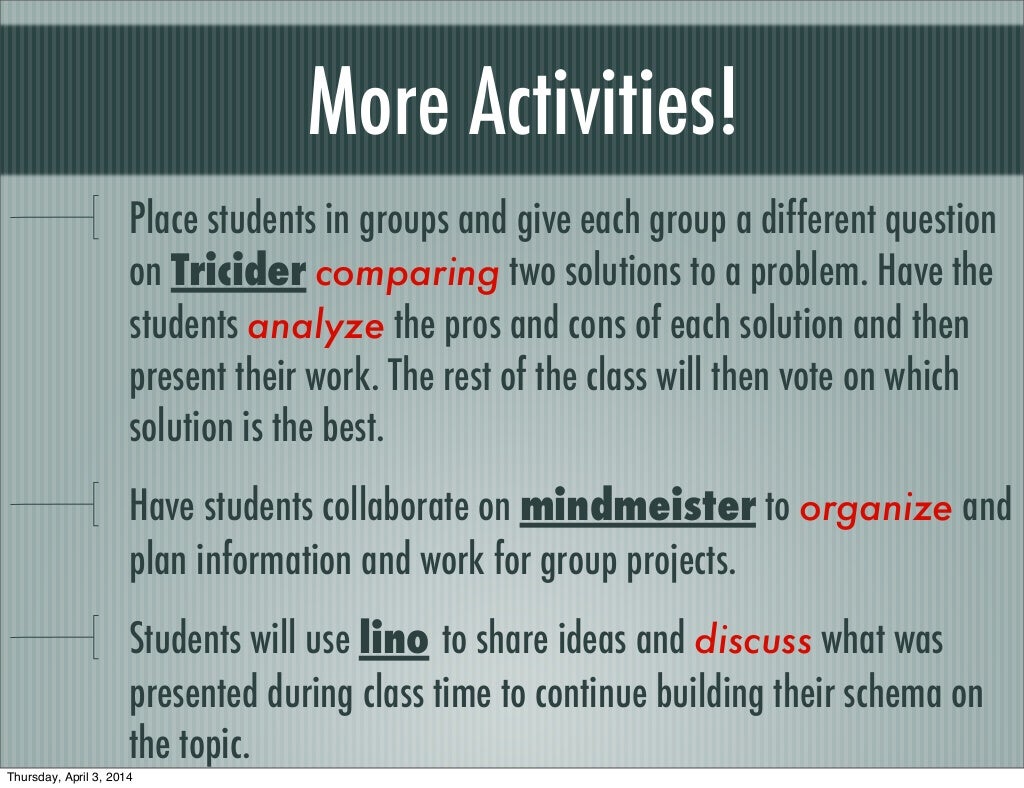 More Activities!

Place students in groups and give each group a different question on Tricider comparing two solutions to a problem. Have the students analyze the pros and cons of each solution and then present their work. The rest of the class will then vote on which solution is the best.

Have students collaborate on mindmeister to organize and plan information and work for group projects.

Students will use lino to share ideas and discuss what was presented during class time to continue building their schema on the topic.

Thursday, April 3, 2014